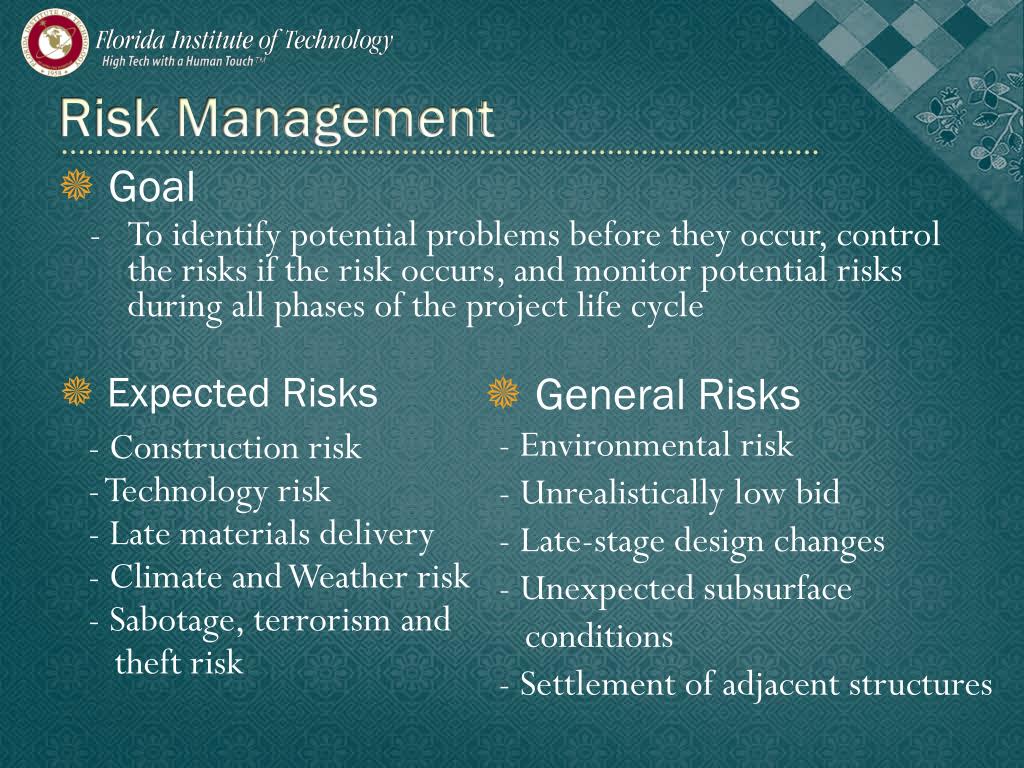 Florida Institute of Technology
High Tech with a Human Touch™

Risk Management

Goal

- To identify potential problems before they occur, control the risks if the risk occurs, and monitor potential risks during all phases of the project life cycle

Expected Risks

- Construction risk
- Technology risk
- Late materials delivery
- Climate and Weather risk
- Sabotage, terrorism and theft risk

General Risks

- Environmental risk
- Unrealistically low bid
- Late-stage design changes
- Unexpected subsurface conditions
- Settlement of adjacent structures